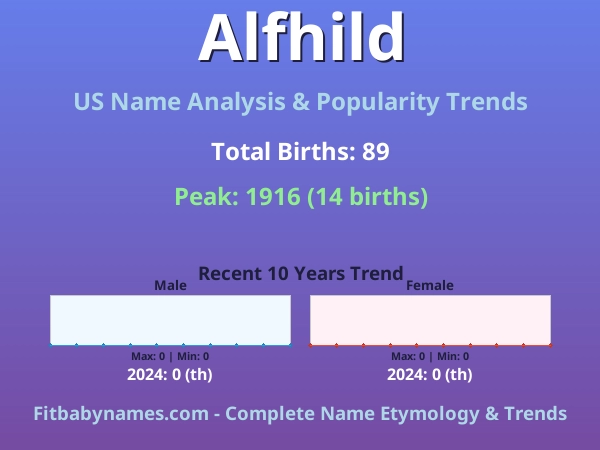 Alfhild

US Name Analysis & Popularity Trends

Total Births: 89

Peak: 1916 (14 births)

Recent 10 Years Trend

Male

Max: 0 | Min: 0

2024: 0 (th)

Female

Max: 0 | Min: 0

2024: 0 (th)

Fitbabynames.com - Complete Name Etymology & Trends